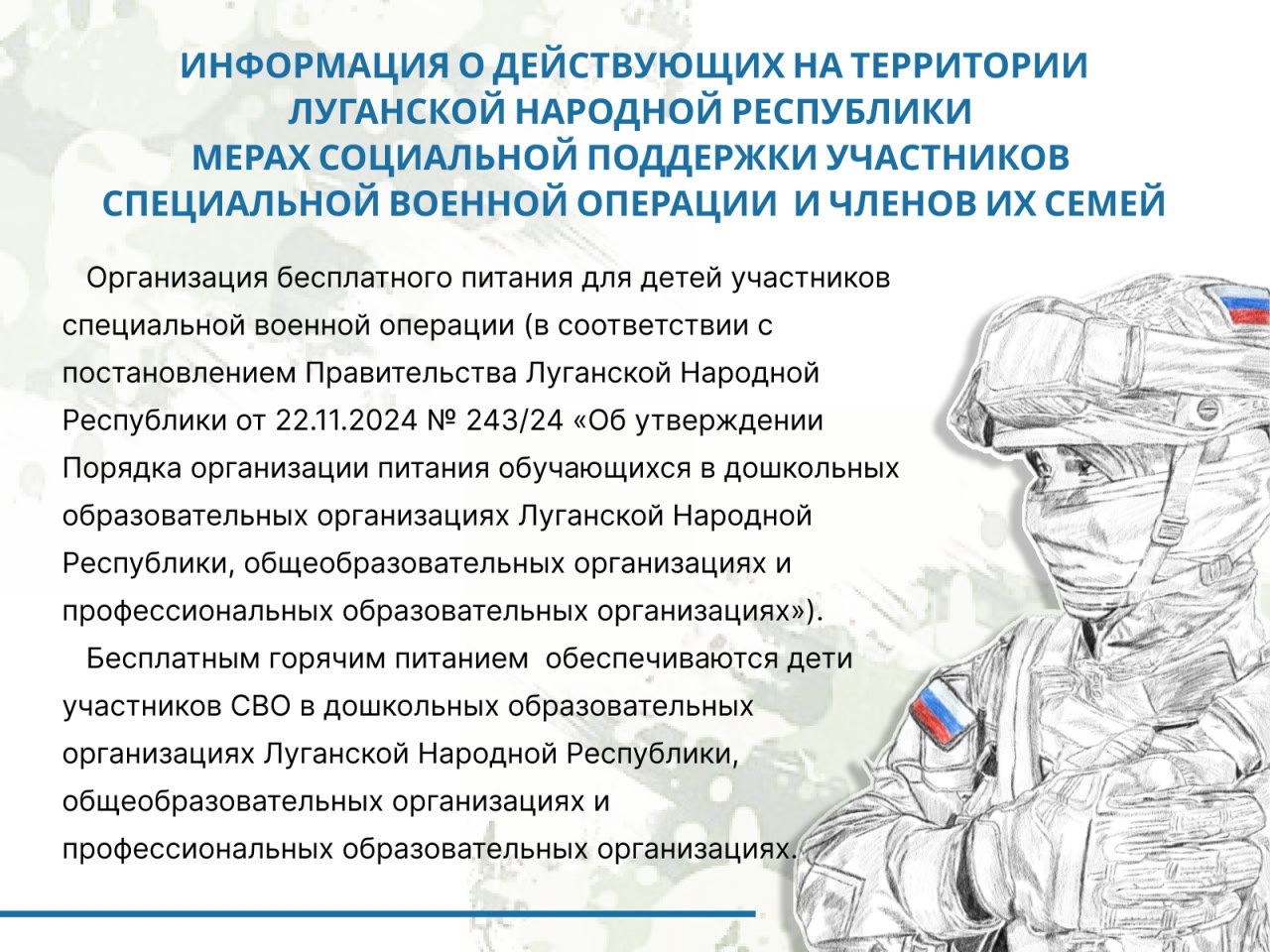 ИНФОРМАЦИЯ О ДЕЙСТВУЮЩИХ НА ТЕРРИТОРИИ ЛУГАНСКОЙ НАРОДНОЙ РЕСПУБЛИКИ МЕРАХ СОЦИАЛЬНОЙ ПОДДЕРЖКИ УЧАСТНИКОВ СПЕЦИАЛЬНОЙ ВОЕННОЙ ОПЕРАЦИИ И ЧЛЕНОВ ИХ СЕМЕЙ

Организация бесплатного питания для детей участников специальной военной операции (в соответствии с постановлением Правительства Луганской Народной Республики от 22.11.2024 № 243/24 «Об утверждении Порядка организации питания обучающихся в дошкольных образовательных организациях Луганской Народной Республики, общеобразовательных организациях и профессиональных образовательных организациях»).

Бесплатным горячим питанием обеспечиваются дети участников СВО в дошкольных образовательных организациях Луганской Народной Республики, общеобразовательных организациях и профессиональных образовательных организациях.